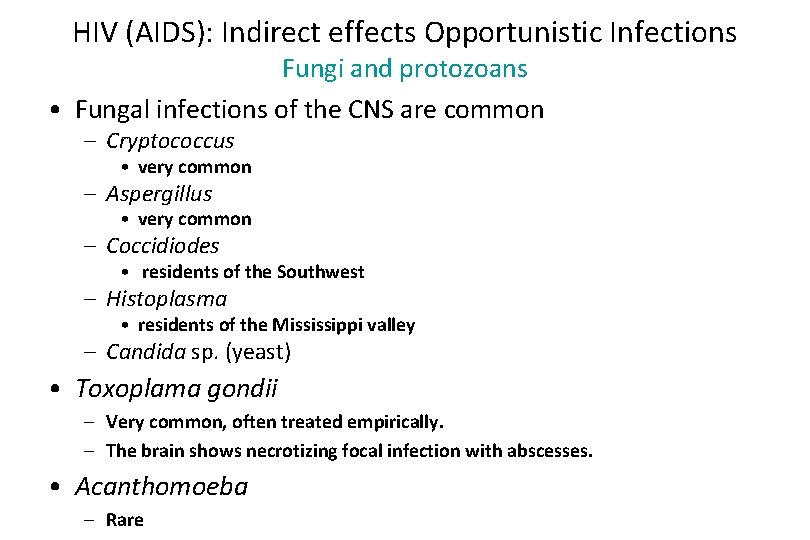 HIV (AIDS): Indirect effects Opportunistic Infections
Fungi and protozoans

• Fungal infections of the CNS are common
– Cryptococcus
• very common
– Aspergillus
• very common
– Coccidiodes
• residents of the Southwest
– Histoplasma
• residents of the Mississippi valley
– Candida sp. (yeast)

• Toxoplama gondii
– Very common, often treated empirically.
– The brain shows necrotizing focal infection with abscesses.

• Acanthomoeba
– Rare